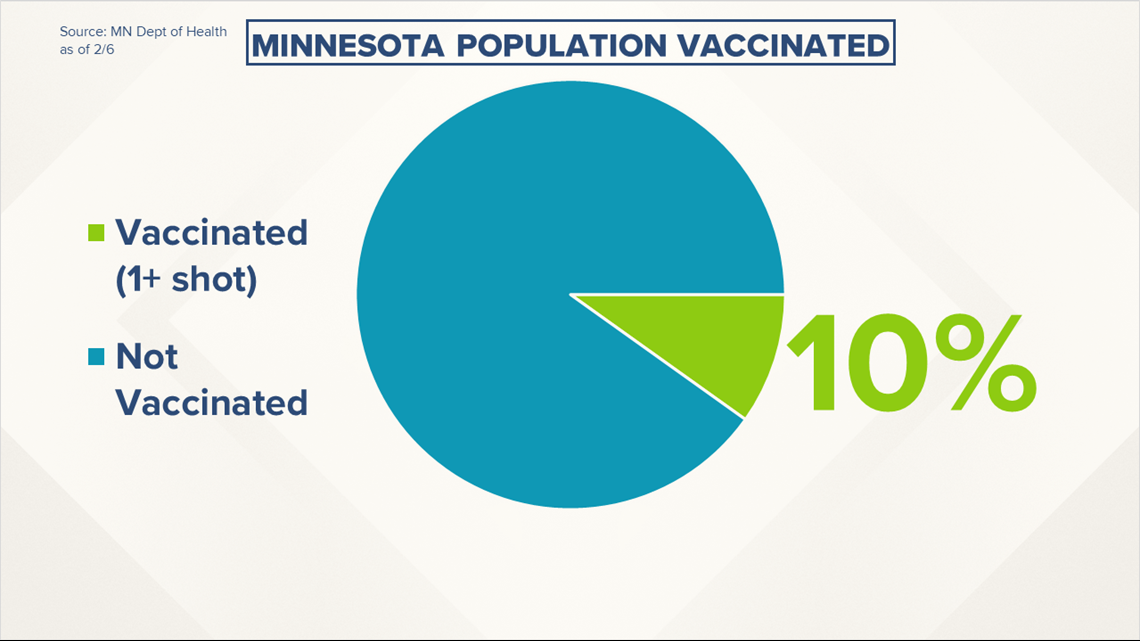 Source: MN Dept of Health
as of 2/6

MINNESOTA POPULATION VACCINATED

Vaccinated (1+ shot)

Not Vaccinated

10%